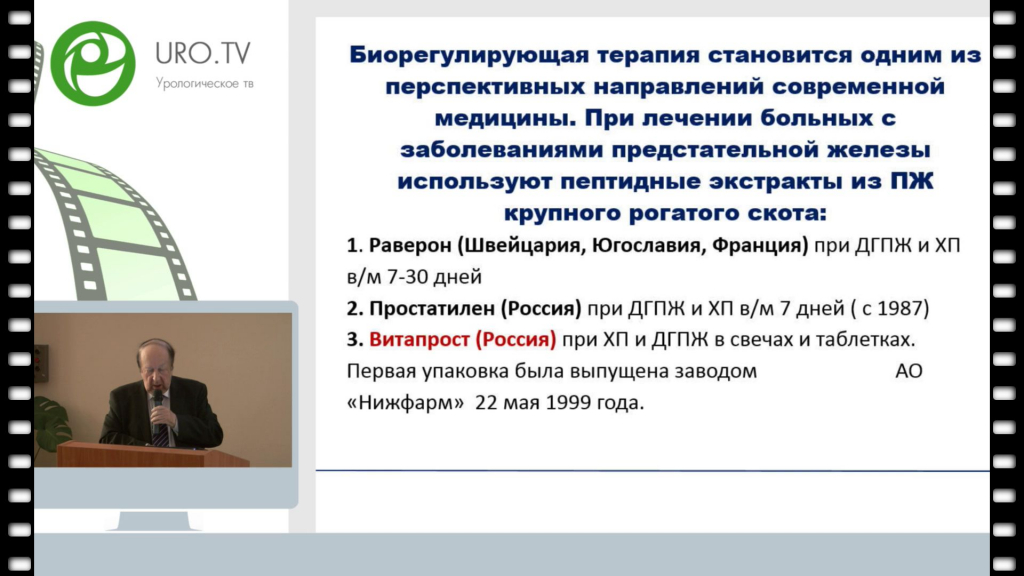 URO.TV
Урологическое тв

Биорегулирующая терапия становится одним из перспективных направлений современной медицины. При лечении больных с заболеваниями предстательной железы используют пептидные экстракты из ПЖ крупного рогатого скота:

1. Раверон (Швейцария, Югославия, Франция) при ДГПЖ и ХП в/м 7-30 дней
2. Простатилен (Россия) при ДГПЖ и ХП в/м 7 дней ( с 1987)
3. Витапрост (Россия) при ХП и ДГПЖ в свечах и таблетках. Первая упаковка была выпущена заводом АО «Нижфарм» 22 мая 1999 года.